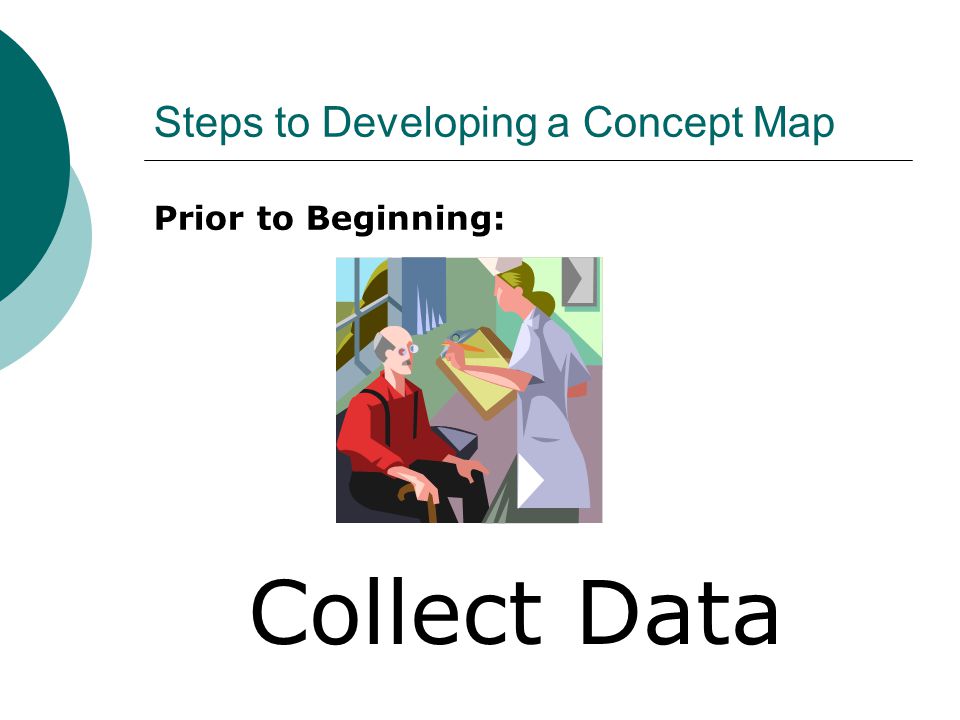 Steps to Developing a Concept Map

Prior to Beginning:

Collect Data